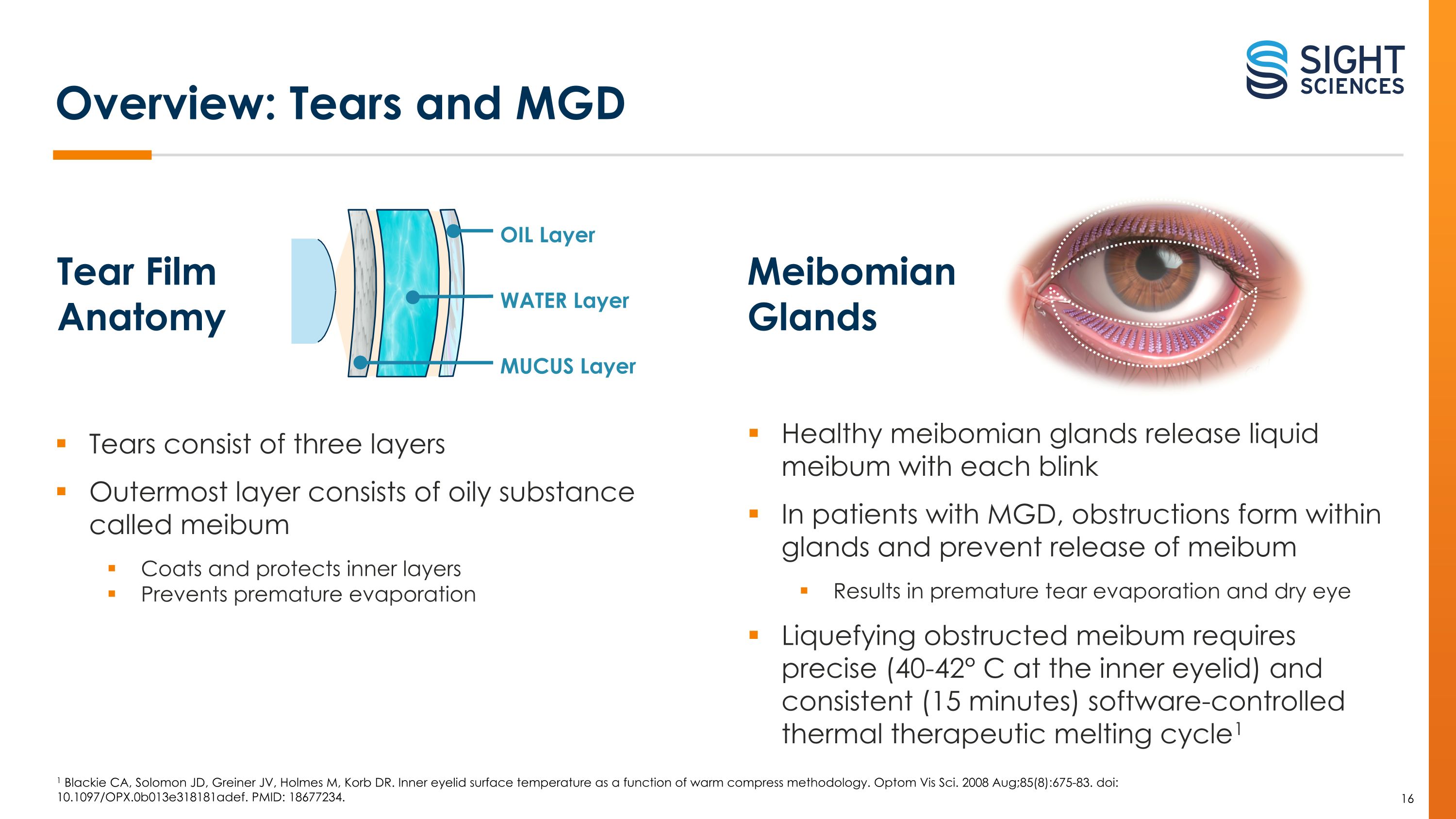 SIGHT SCIENCES

Overview: Tears and MGD

Tear Film Anatomy

OIL Layer

WATER Layer

MUCUS Layer

▪ Tears consist of three layers

▪ Outermost layer consists of oily substance called meibum

▪ Coats and protects inner layers

▪ Prevents premature evaporation

Meibomian Glands

▪ Healthy meibomian glands release liquid meibum with each blink

▪ In patients with MGD, obstructions form within glands and prevent release of meibum

▪ Results in premature tear evaporation and dry eye

▪ Liquefying obstructed meibum requires precise (40-42° C at the inner eyelid) and consistent (15 minutes) software-controlled thermal therapeutic melting cycle$^1$

$^1$ Blackie CA, Solomon JD, Greiner JV, Holmes M, Korb DR. Inner eyelid surface temperature as a function of warm compress methodology. Optom Vis Sci. 2008 Aug;85(8):675-83. doi: 10.1097/OPX.0b013e318181adef. PMID: 18677234.

16